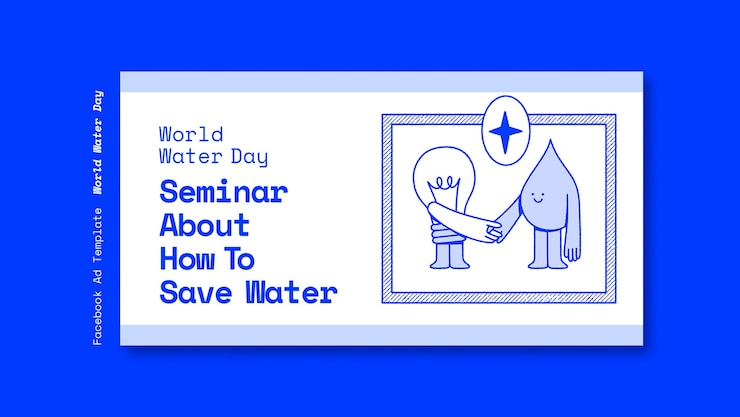 Facebook Ad Template World Water Day

World Water Day

Seminar About How To Save Water